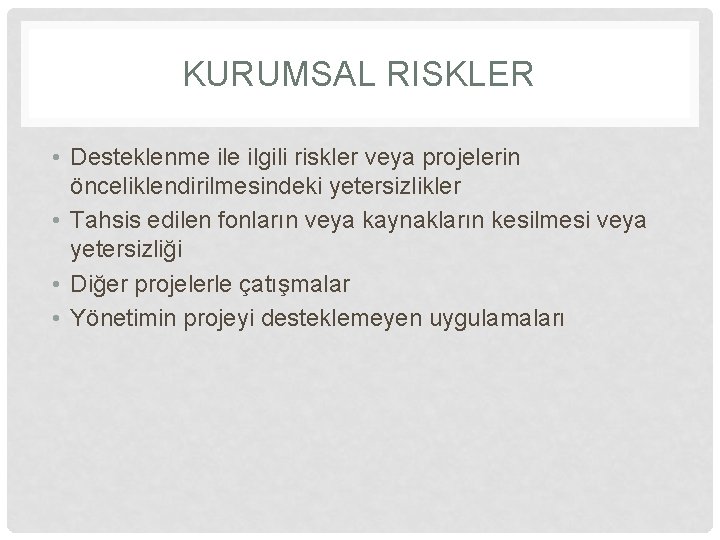 KURUMSAL RISKLER

• Desteklenme ile ilgili riskler veya projelerin önceliklendirilmesindeki yetersizlikler
• Tahsis edilen fonların veya kaynakların kesilmesi veya yetersizliği
• Diğer projelerle çatışmalar
• Yönetimin projeyi desteklemeyen uygulamaları